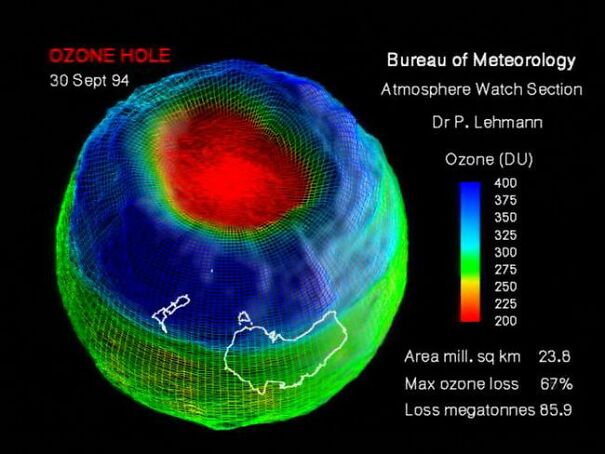 OZONE HOLE
30 Sept 94

Bureau of Meteorology
Atmosphere Watch Section
Dr P. Lehmann

Ozone (DU)
400
375
350
325
300
275
250
225
200

Area mill. sq km 23.8
Max ozone loss 67%
Loss megatonnes 85.9